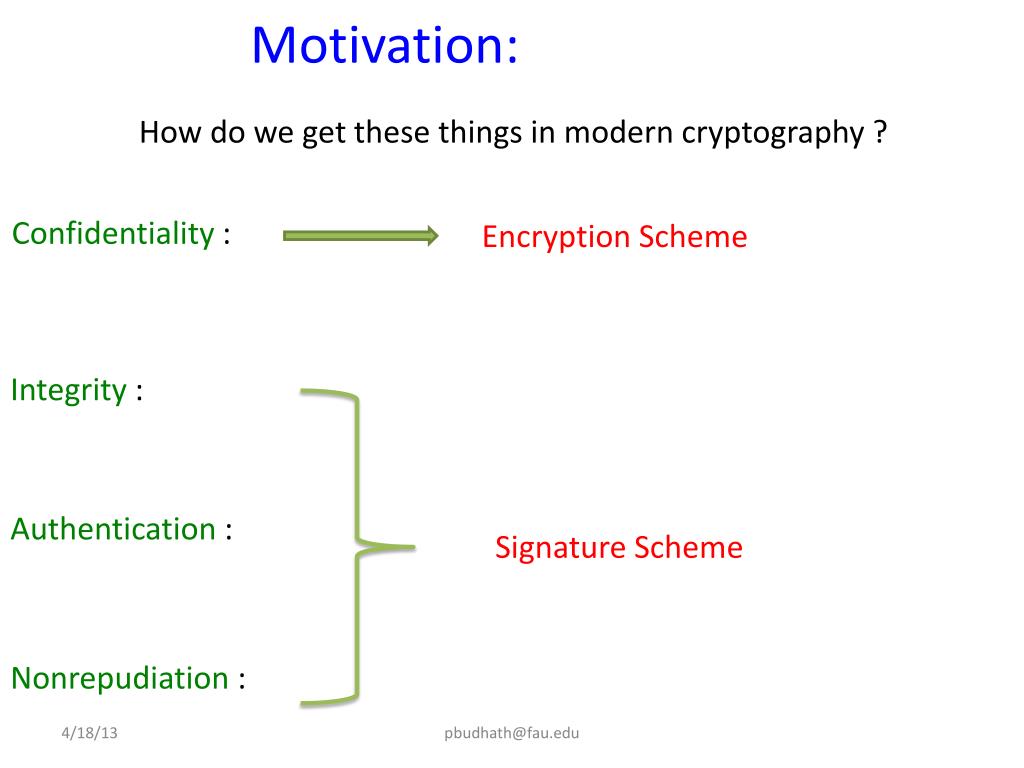 Motivation:

How do we get these things in modern cryptography ?

Confidentiality :

Encryption Scheme

Integrity :

Authentication :

Signature Scheme

Nonrepudiation :

4/18/13

pbudhath@fau.edu